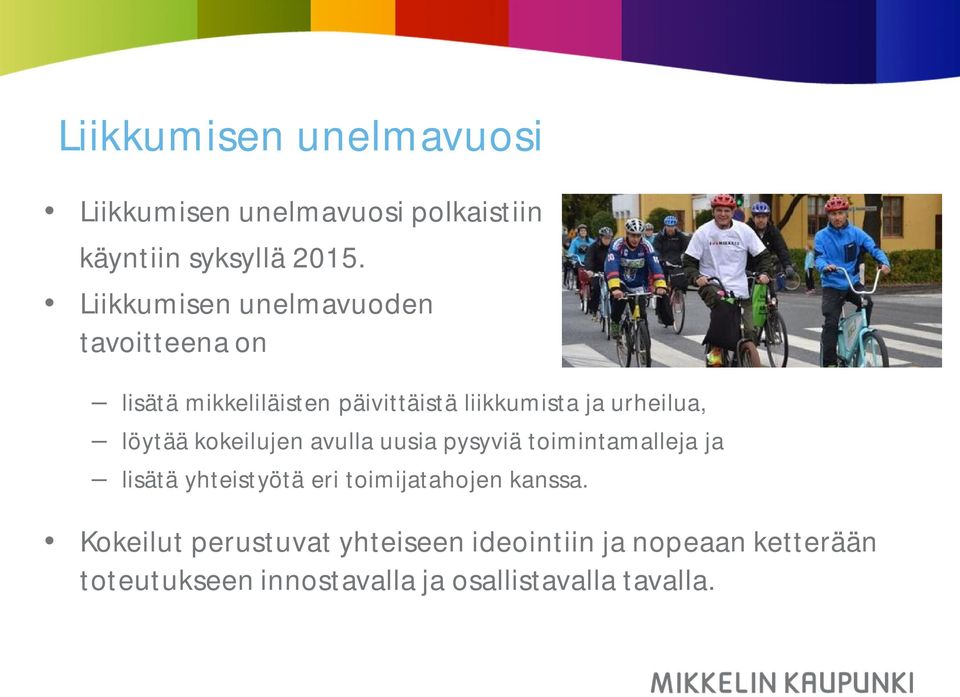 Liikkumisen unelmavuosi

• Liikkumisen unelmavuosi polkaistiin käyntiin syksyllä 2015.
• Liikkumisen unelmavuoden tavoitteena on

– lisätä mikkeliläisten päivittäistä liikkumista ja urheilua,
– löytää kokeilujen avulla uusia pysyviä toimintamalleja ja
– lisätä yhteistyötä eri toimijatahojen kanssa.

• Kokeilut perustuvat yhteiseen ideointiin ja nopeaan ketterään toteutukseen innostavalla ja osallistavalla tavalla.

MIKKELIN KAUPUNKI